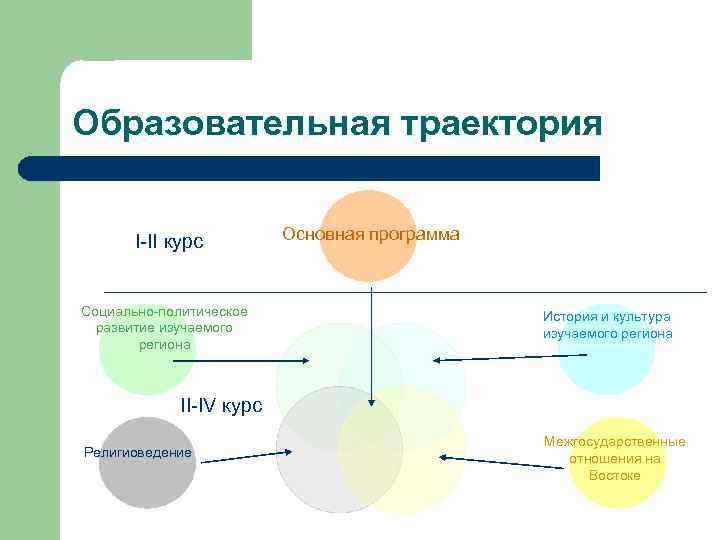 Образовательная траектория

I-II курс

Основная программа

Социально-политическое развитие изучаемого региона

История и культура изучаемого региона

II-IV курс

Религиоведение

Межгосударственные отношения на Востоке